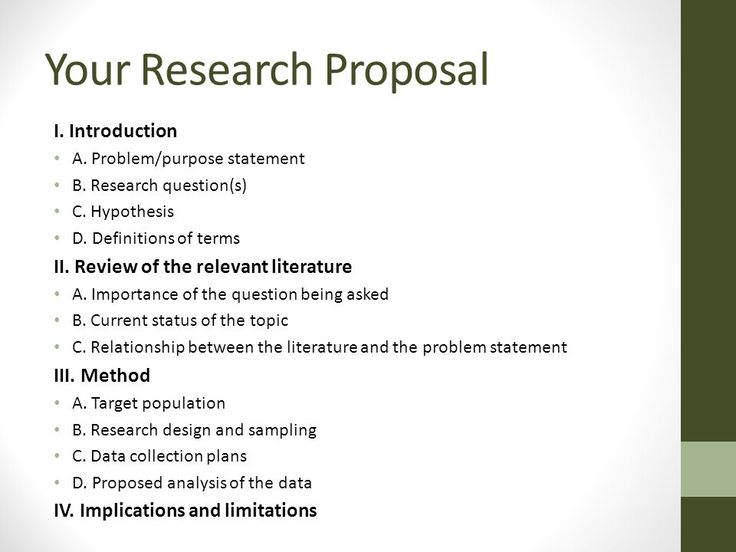 Your Research Proposal

I. Introduction
• A. Problem/purpose statement
• B. Research question(s)
• C. Hypothesis
• D. Definitions of terms

II. Review of the relevant literature
• A. Importance of the question being asked
• B. Current status of the topic
• C. Relationship between the literature and the problem statement

III. Method
• A. Target population
• B. Research design and sampling
• C. Data collection plans
• D. Proposed analysis of the data

IV. Implications and limitations